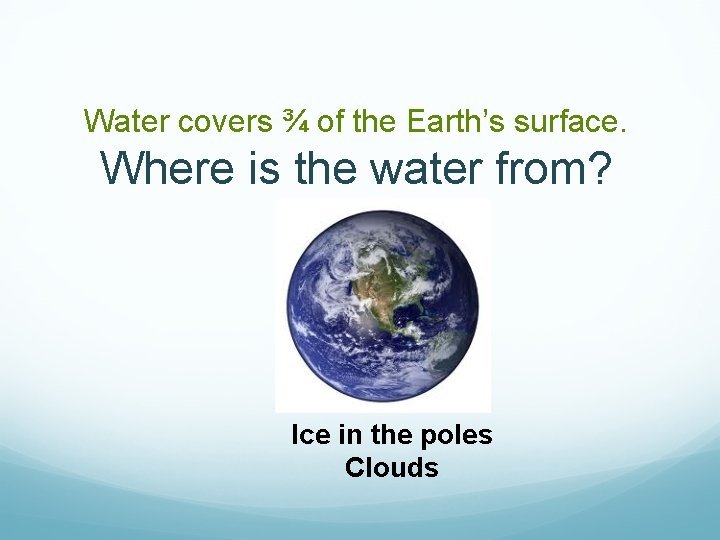 Water covers ¾ of the Earth's surface.

Where is the water from?

Ice in the poles
Clouds